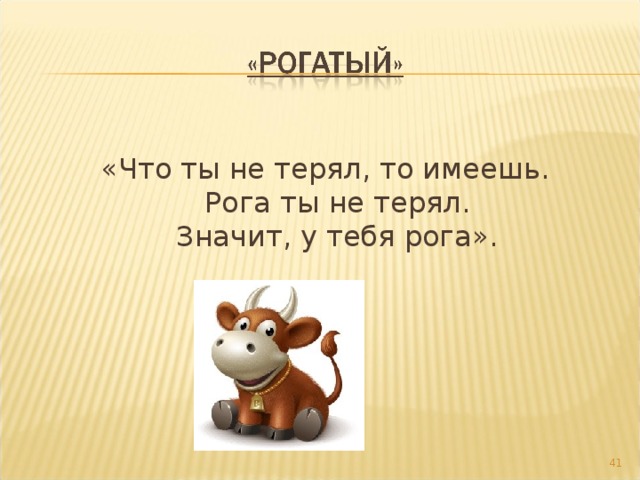 «РОГАТЫЙ»

«Что ты не терял, то имеешь.
Рога ты не терял.
Значит, у тебя рога».

41